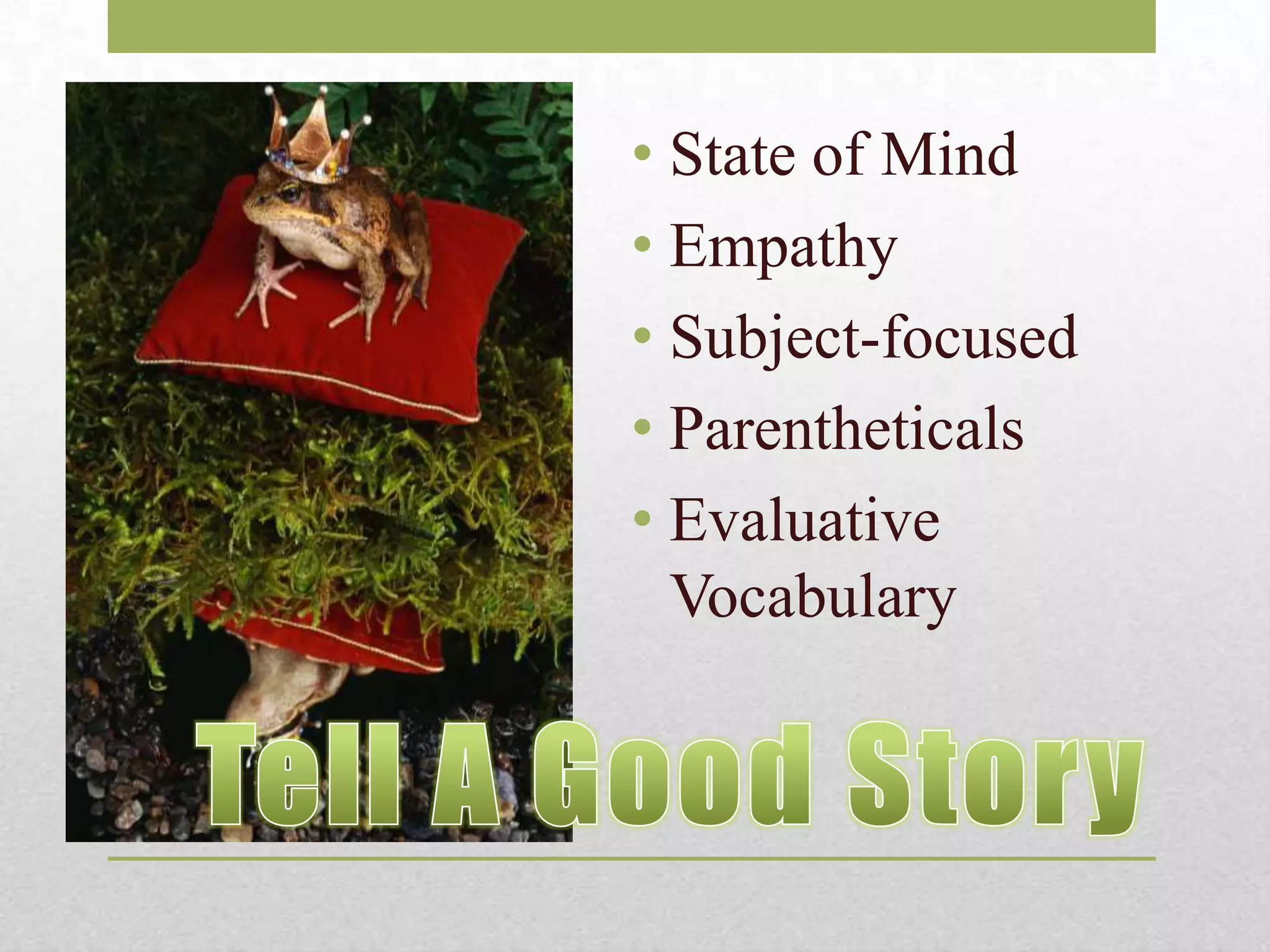 • State of Mind
• Empathy
• Subject-focused
• Parentheticals
• Evaluative Vocabulary

Tell A Good Story